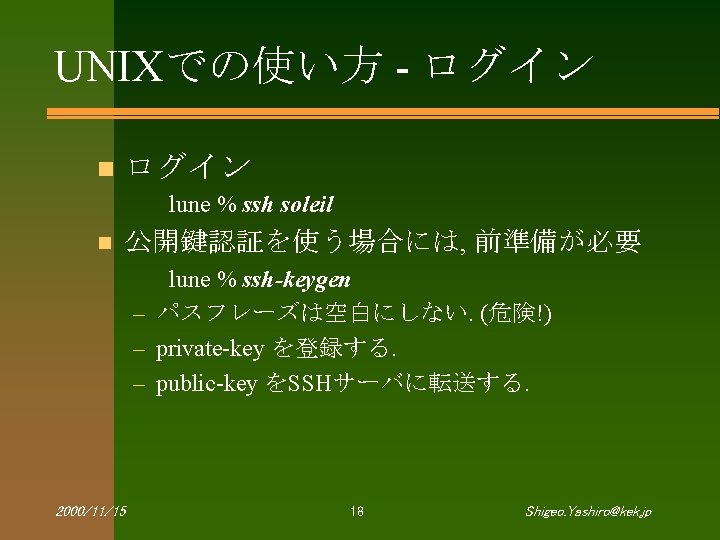 UNIXでの使い方 - ログイン

ログイン

lune % ssh soleil

公開鍵認証を使う場合には, 前準備が必要

lune % ssh-keygen

– パスフレーズは空白にしない. (危険!)
– private-key を登録する.
– public-key をSSHサーバに転送する.

2000/11/15 18 Shigeo.Yashiro@kek.jp